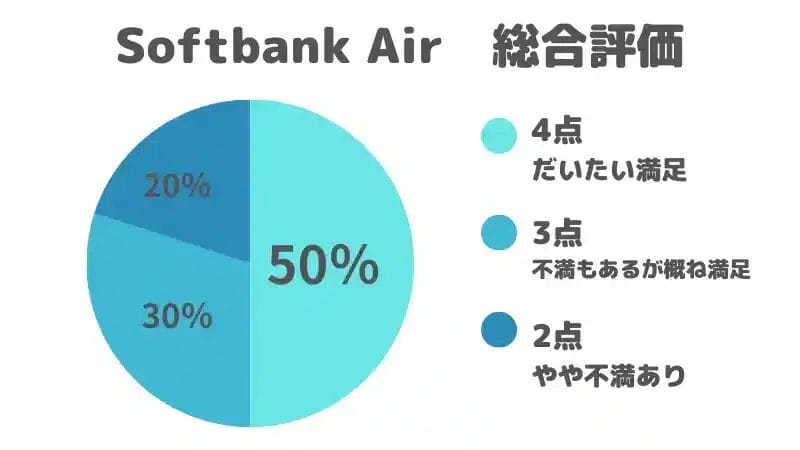 Softbank Air　総合評価

20%

30%

50%

4点
だいたい満足

3点
不満もあるが概ね満足

2点
やや不満あり